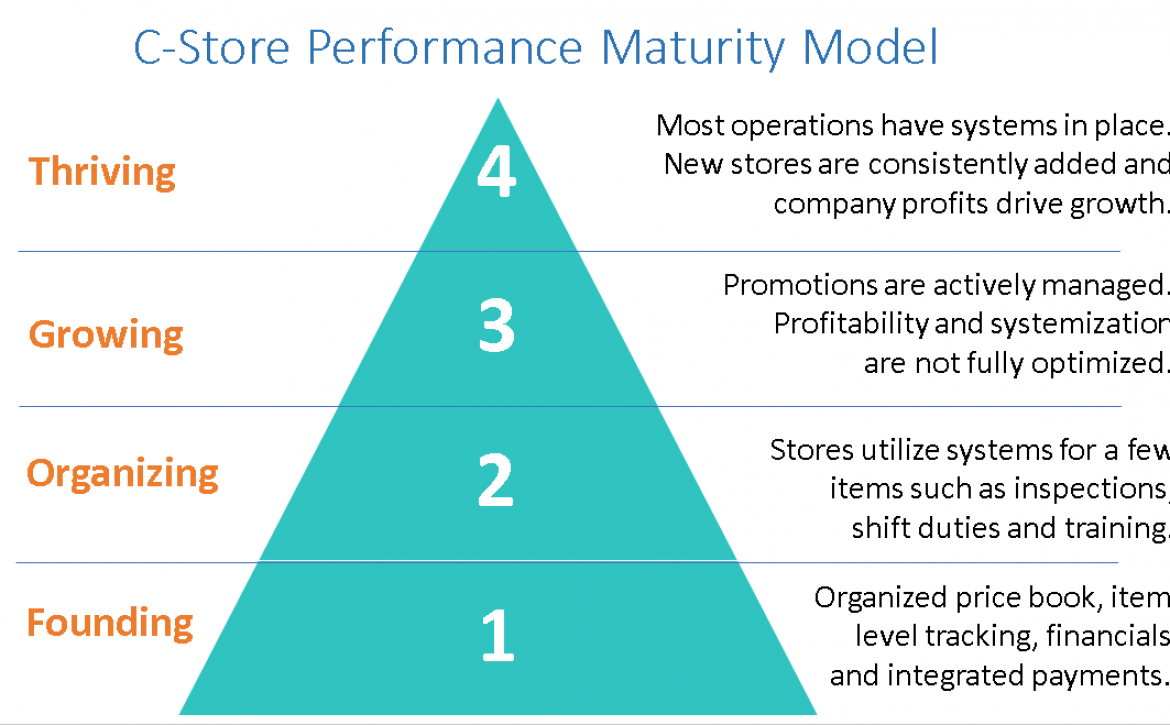 C-Store Performance Maturity Model

Thriving

4

Most operations have systems in place. New stores are consistently added and company profits drive growth.

Growing

3

Promotions are actively managed. Profitability and systemization are not fully optimized.

Organizing

2

Stores utilize systems for a few items such as inspections, shift duties and training.

Founding

1

Organized price book, item level tracking, financials and integrated payments.